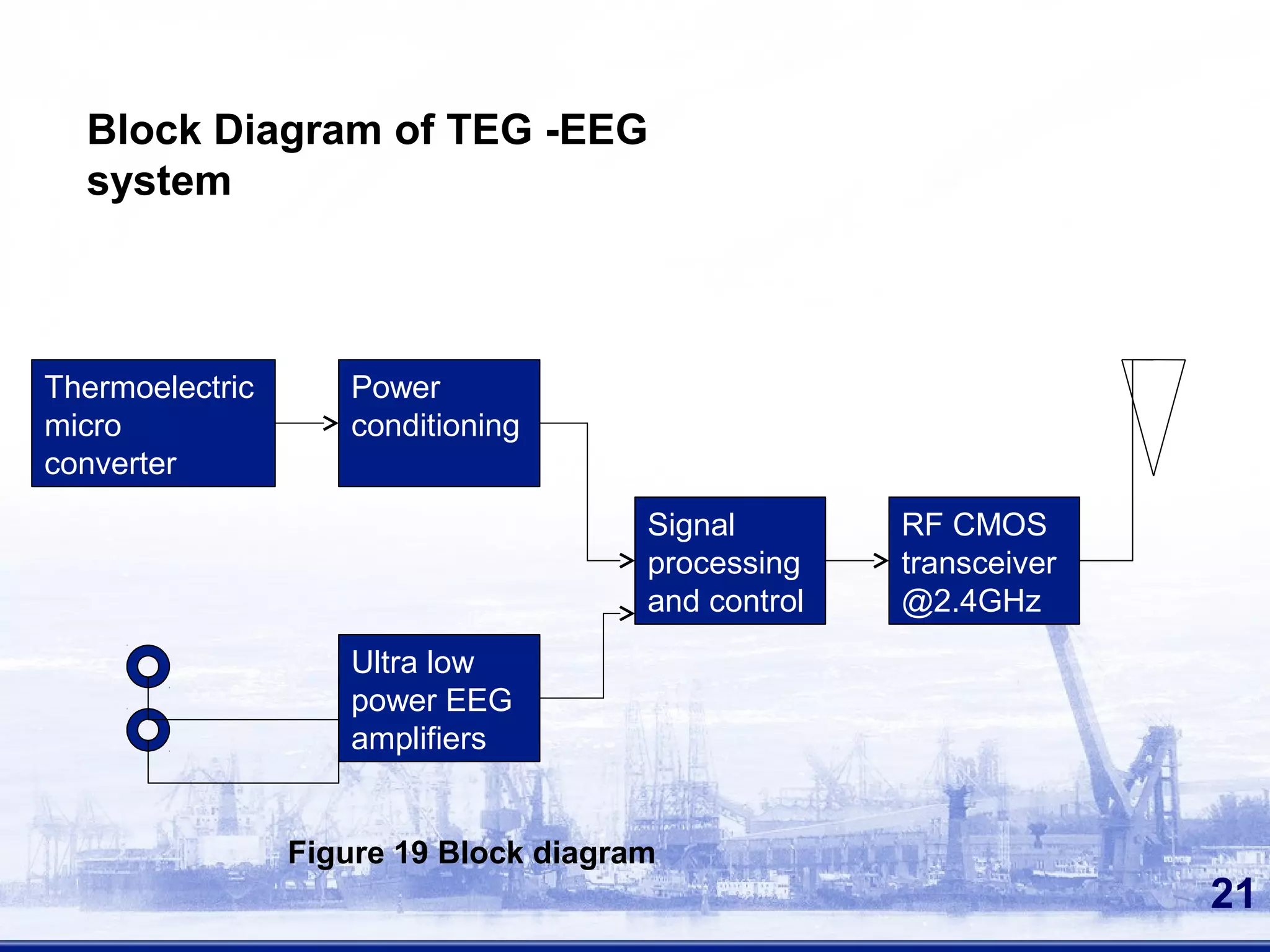 Block Diagram of TEG -EEG system

Thermoelectric micro converter

Power conditioning

Signal processing and control

RF CMOS transceiver @2.4GHz

Ultra low power EEG amplifiers

Figure 19 Block diagram

21